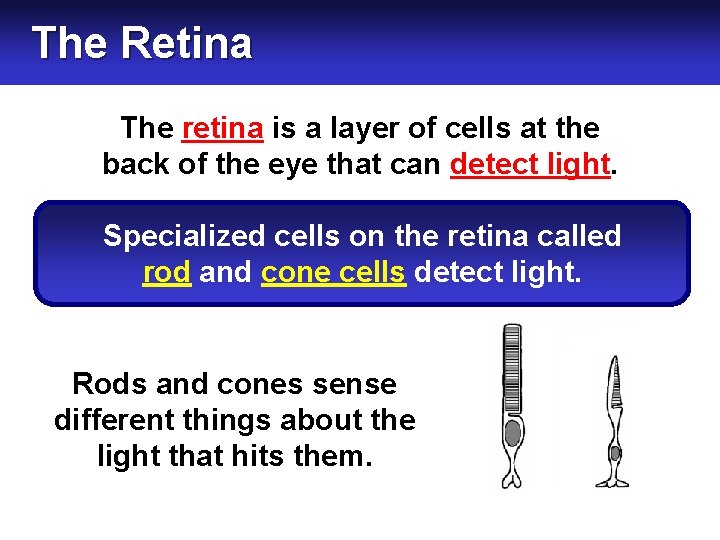 The Retina

The retina is a layer of cells at the back of the eye that can detect light.

Specialized cells on the retina called rod and cone cells detect light.

Rods and cones sense different things about the light that hits them.